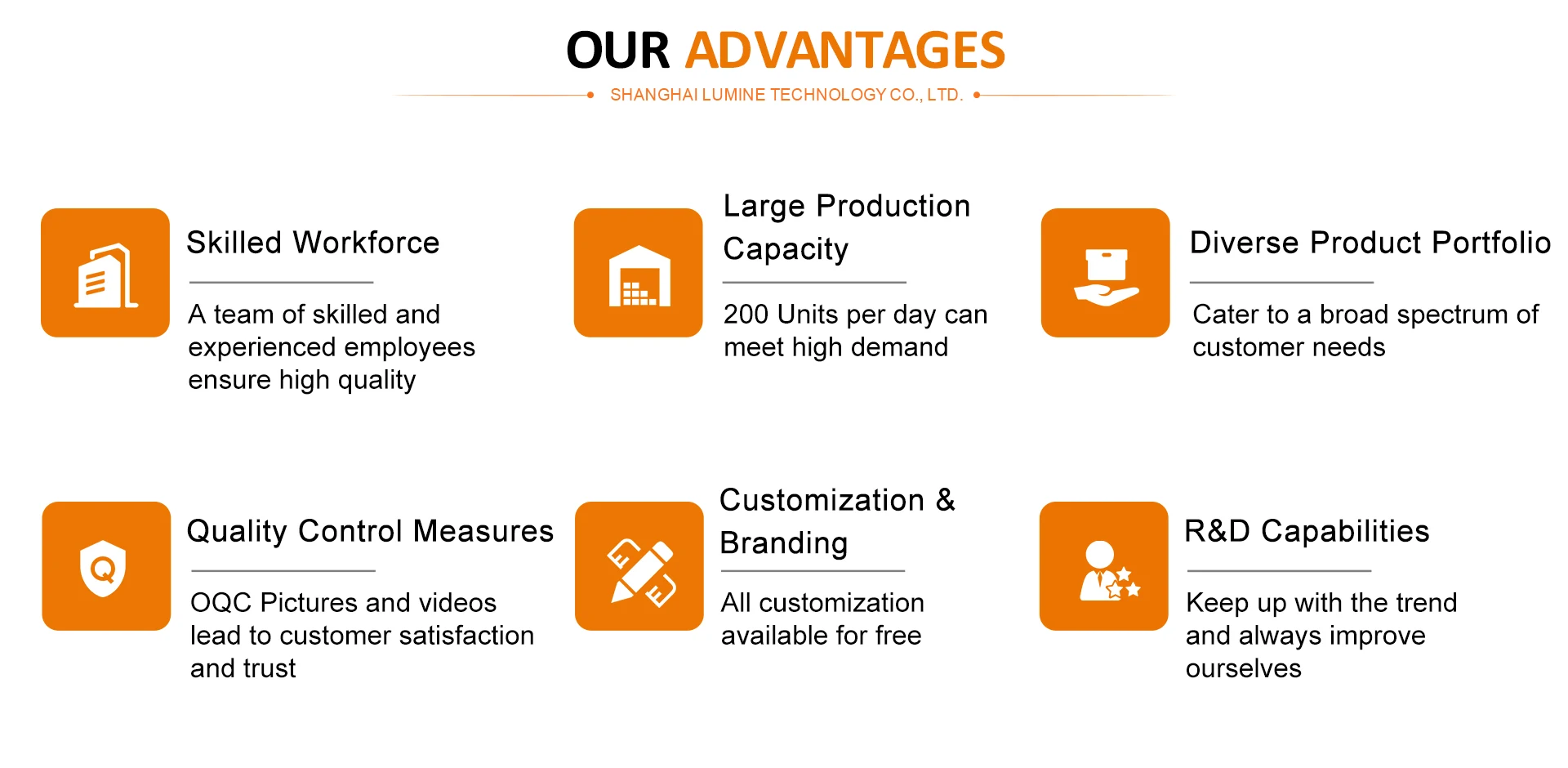 OUR ADVANTAGES

SHANGHAI LUMINE TECHNOLOGY CO., LTD.

Skilled Workforce

A team of skilled and experienced employees ensure high quality

Large Production Capacity

200 Units per day can meet high demand

Diverse Product Portfolio

Cater to a broad spectrum of customer needs

Quality Control Measures

OQC Pictures and videos lead to customer satisfaction and trust

Customization & Branding

All customization available for free

R&D Capabilities

Keep up with the trend and always improve ourselves